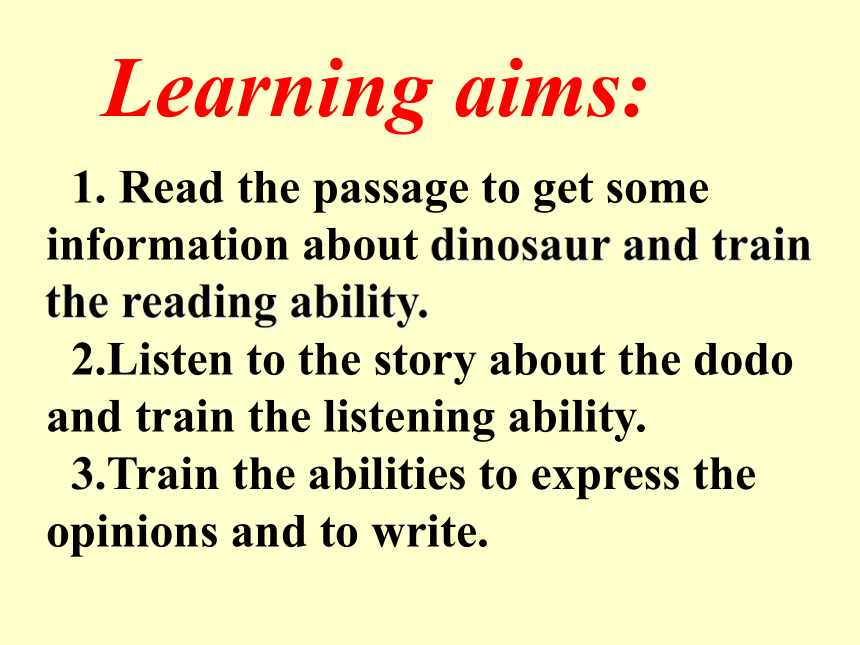 Learning aims:

1. Read the passage to get some information about dinosaur and train the reading ability.

2.Listen to the story about the dodo and train the listening ability.

3.Train the abilities to express the opinions and to write.